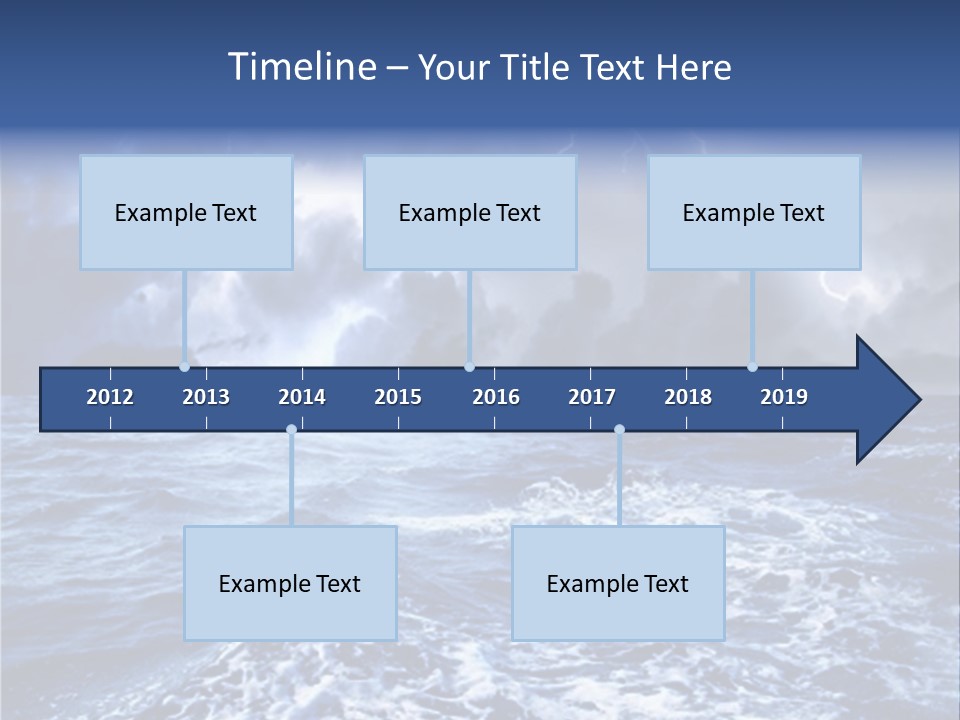 Timeline – Your Title Text Here

Example Text

Example Text

Example Text

2012 2013 2014 2015 2016 2017 2018 2019

Example Text

Example Text